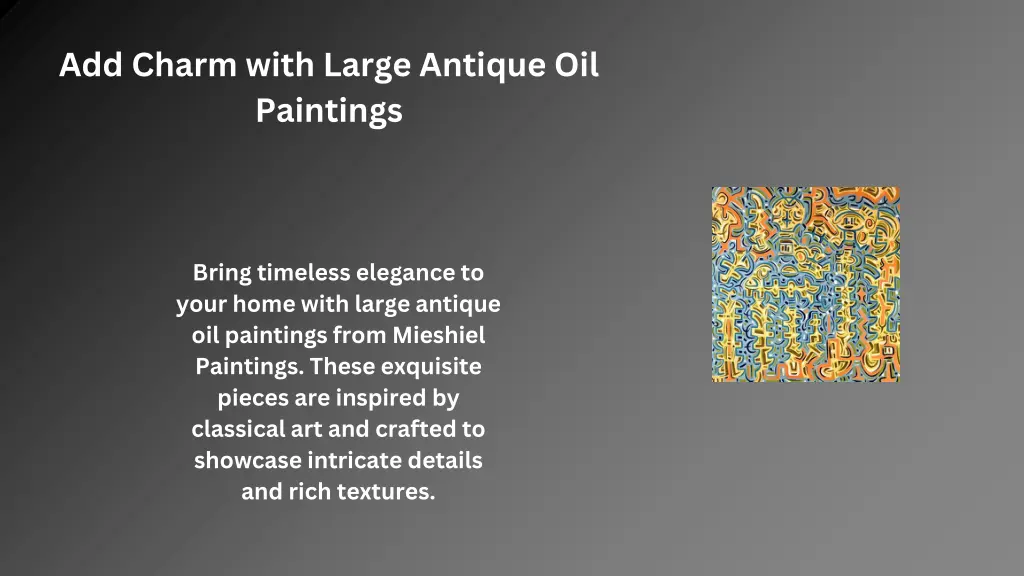 Add Charm with Large Antique Oil Paintings

Bring timeless elegance to your home with large antique oil paintings from Mieshiel Paintings. These exquisite pieces are inspired by classical art and crafted to showcase intricate details and rich textures.